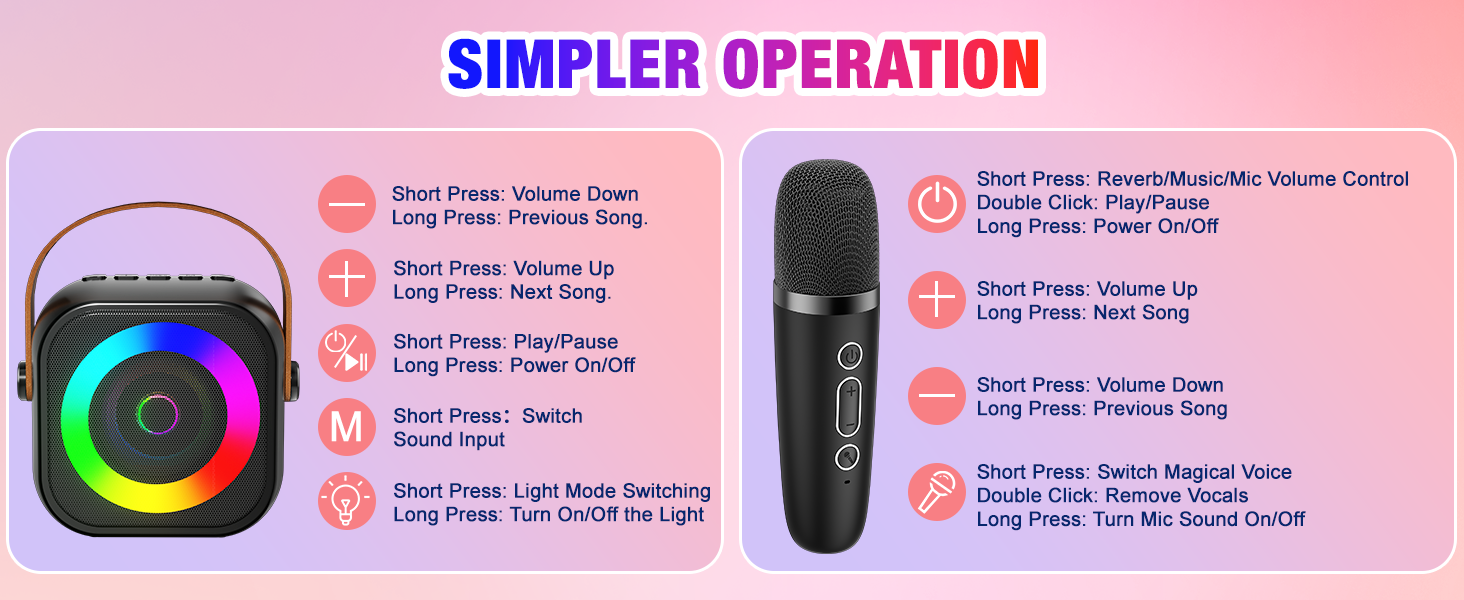 SIMPLER OPERATION

Short Press: Volume Down
Long Press: Previous Song.

Short Press: Volume Up
Long Press: Next Song.

Short Press: Play/Pause
Long Press: Power On/Off

M

Short Press： Switch Sound Input

Short Press: Light Mode Switching
Long Press: Turn On/Off the Light

Short Press: Reverb/Music/Mic Volume Control
Double Click: Play/Pause
Long Press: Power On/Off

Short Press: Volume Up
Long Press: Next Song

Short Press: Volume Down
Long Press: Previous Song

Short Press: Switch Magical Voice
Double Click: Remove Vocals
Long Press: Turn Mic Sound On/Off